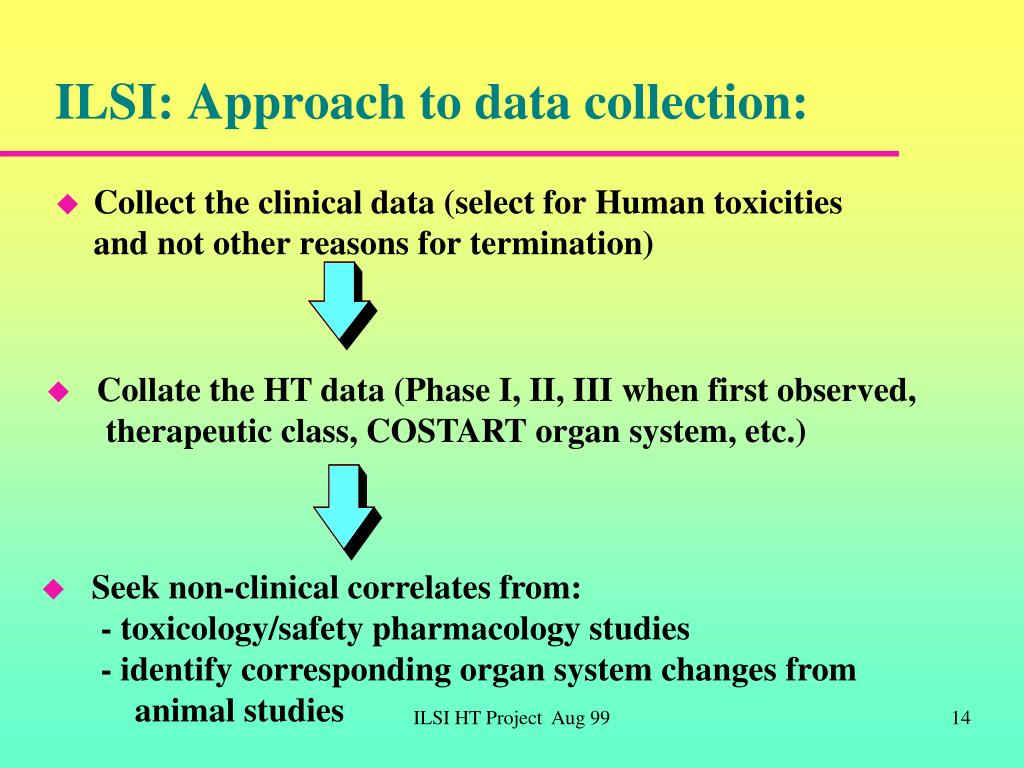 ILSI: Approach to data collection:

◆ Collect the clinical data (select for Human toxicities and not other reasons for termination)

◆ Collate the HT data (Phase I, II, III when first observed, therapeutic class, COSTART organ system, etc.)

◆ Seek non-clinical correlates from:
- toxicology/safety pharmacology studies
- identify corresponding organ system changes from animal studies

ILSI HT Project Aug 99

14